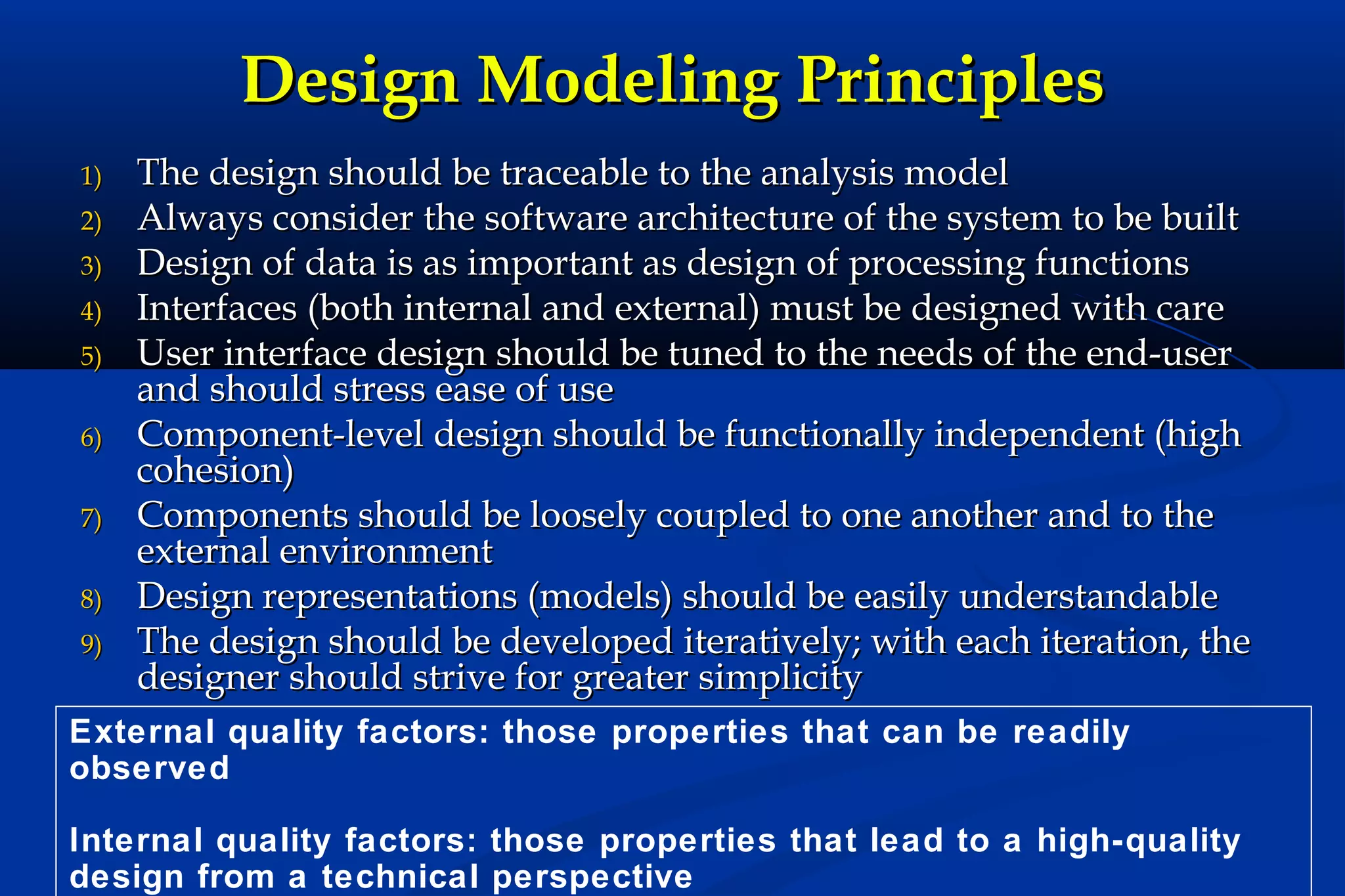 Design Modeling Principles

1) The design should be traceable to the analysis model
2) Always consider the software architecture of the system to be built
3) Design of data is as important as design of processing functions
4) Interfaces (both internal and external) must be designed with care
5) User interface design should be tuned to the needs of the end-user and should stress ease of use
6) Component-level design should be functionally independent (high cohesion)
7) Components should be loosely coupled to one another and to the external environment
8) Design representations (models) should be easily understandable
9) The design should be developed iteratively; with each iteration, the designer should strive for greater simplicity

External quality factors: those properties that can be readily observed

Internal quality factors: those properties that lead to a high-quality design from a technical perspective